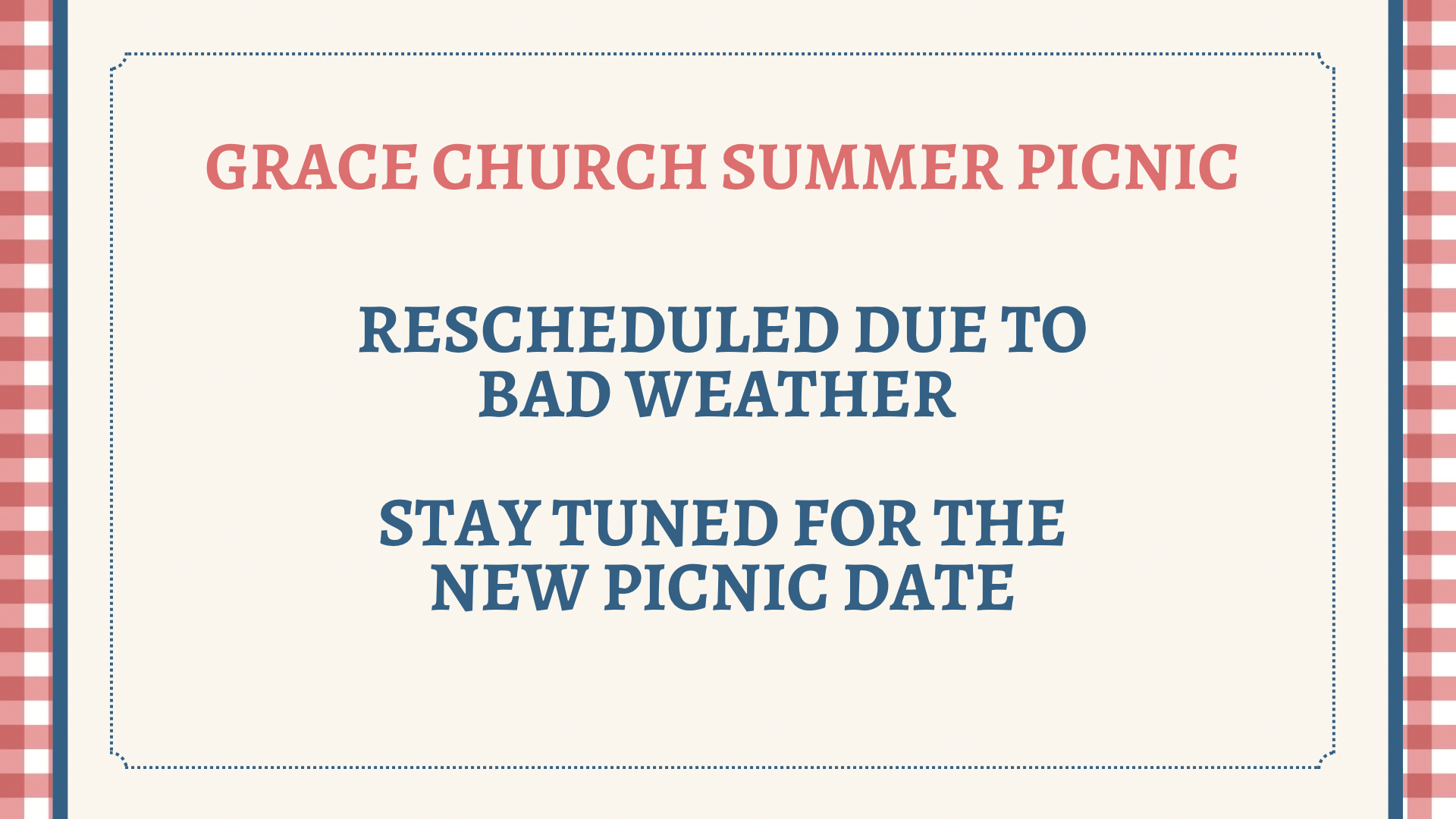 GRACE CHURCH SUMMER PICNIC

RESCHEDULED DUE TO BAD WEATHER

STAY TUNED FOR THE NEW PICNIC DATE